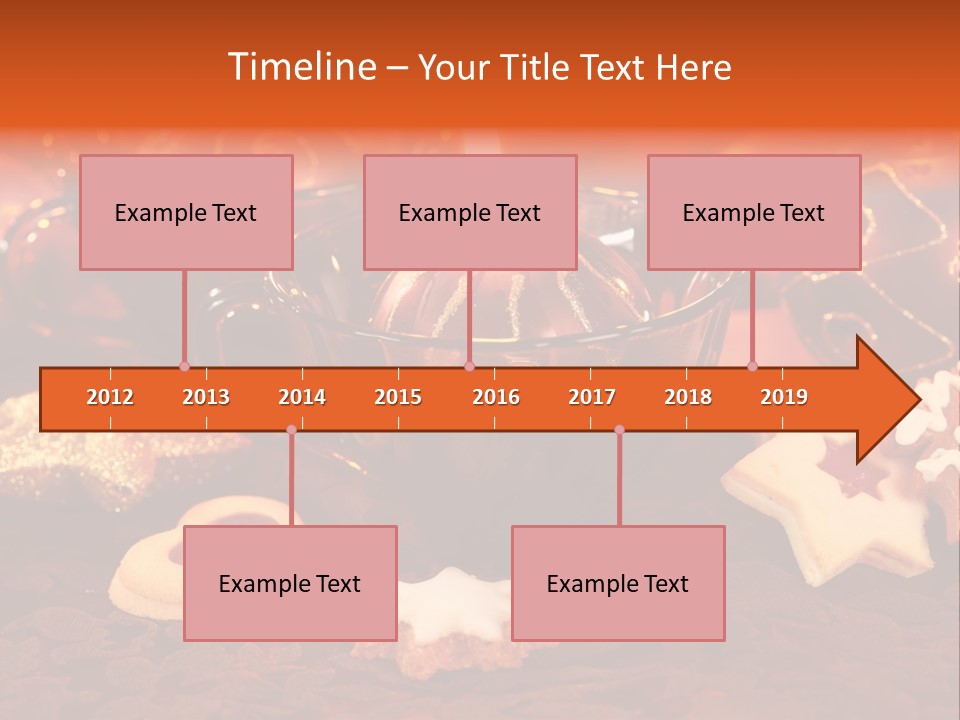 Timeline – Your Title Text Here

Example Text

Example Text

Example Text

2012 2013 2014 2015 2016 2017 2018 2019

Example Text

Example Text